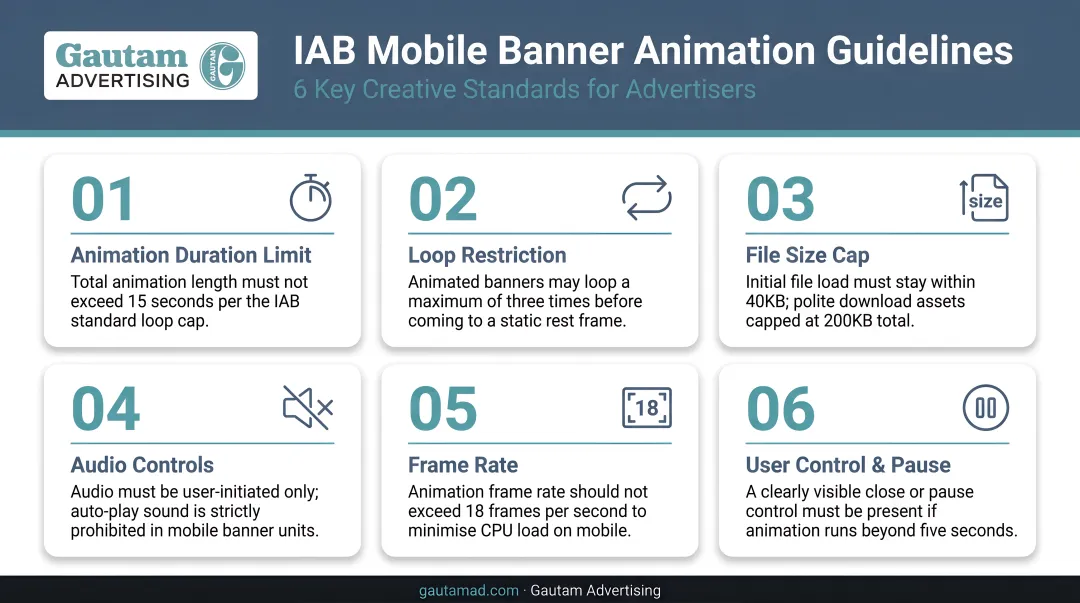 Gautam ADVERTISING GAUTAM G

IAB Mobile Banner Animation Guidelines
6 Key Creative Standards for Advertisers

01
Animation Duration Limit
Total animation length must not exceed 15 seconds per the IAB standard loop cap.

02
Loop Restriction
Animated banners may loop a maximum of three times before coming to a static rest frame.

03
size
File Size Cap
Initial file load must stay within 40KB; polite download assets capped at 200KB total.

04
Audio Controls
Audio must be user-initiated only; auto-play sound is strictly prohibited in mobile banner units.

05
18
Frame Rate
Animation frame rate should not exceed 18 frames per second to minimise CPU load on mobile.

06
User Control & Pause
A clearly visible close or pause control must be present if animation runs beyond five seconds.

gautamad.com · Gautam Advertising